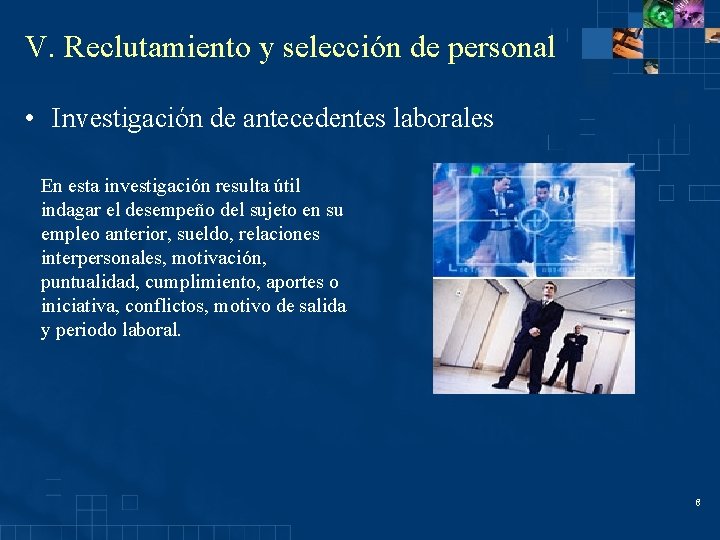 V. Reclutamiento y selección de personal

• Investigación de antecedentes laborales

En esta investigación resulta útil indagar el desempeño del sujeto en su empleo anterior, sueldo, relaciones interpersonales, motivación, puntualidad, cumplimiento, aportes o iniciativa, conflictos, motivo de salida y periodo laboral.

8